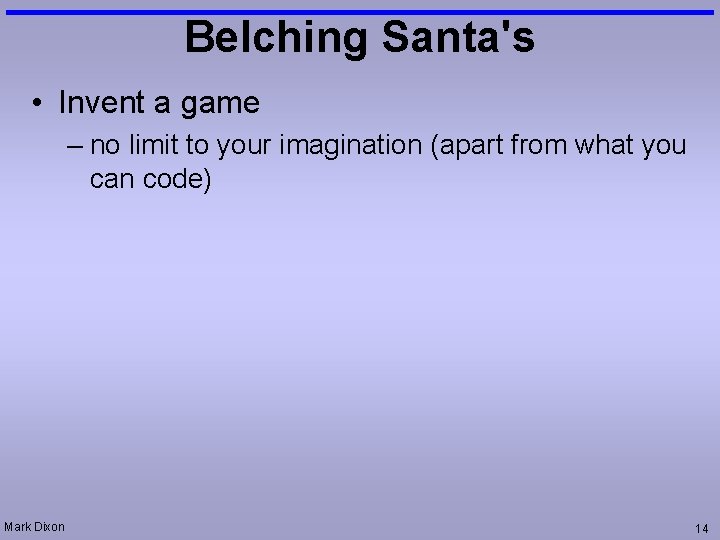 Belching Santa's

• Invent a game

– no limit to your imagination (apart from what you can code)

Mark Dixon

14